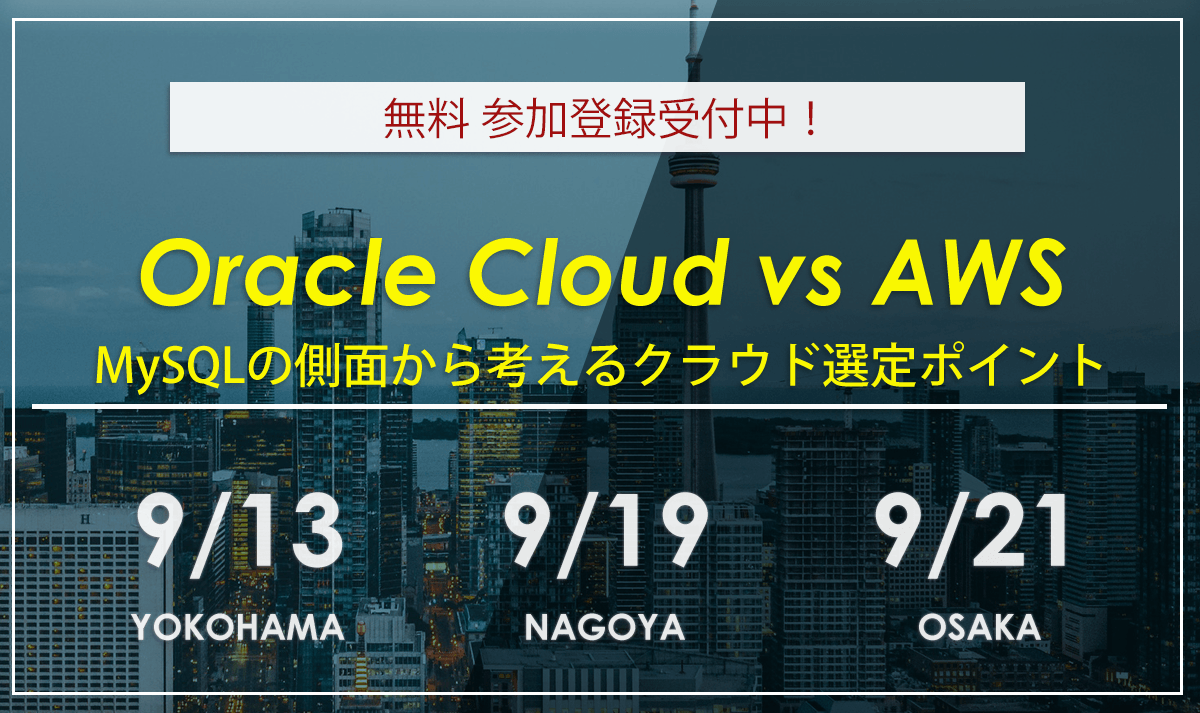 無料 参加登録受付中！

Oracle Cloud vs AWS

MySQLの側面から考えるクラウド選定ポイント

9/13
YOKOHAMA

9/19
NAGOYA

9/21
OSAKA